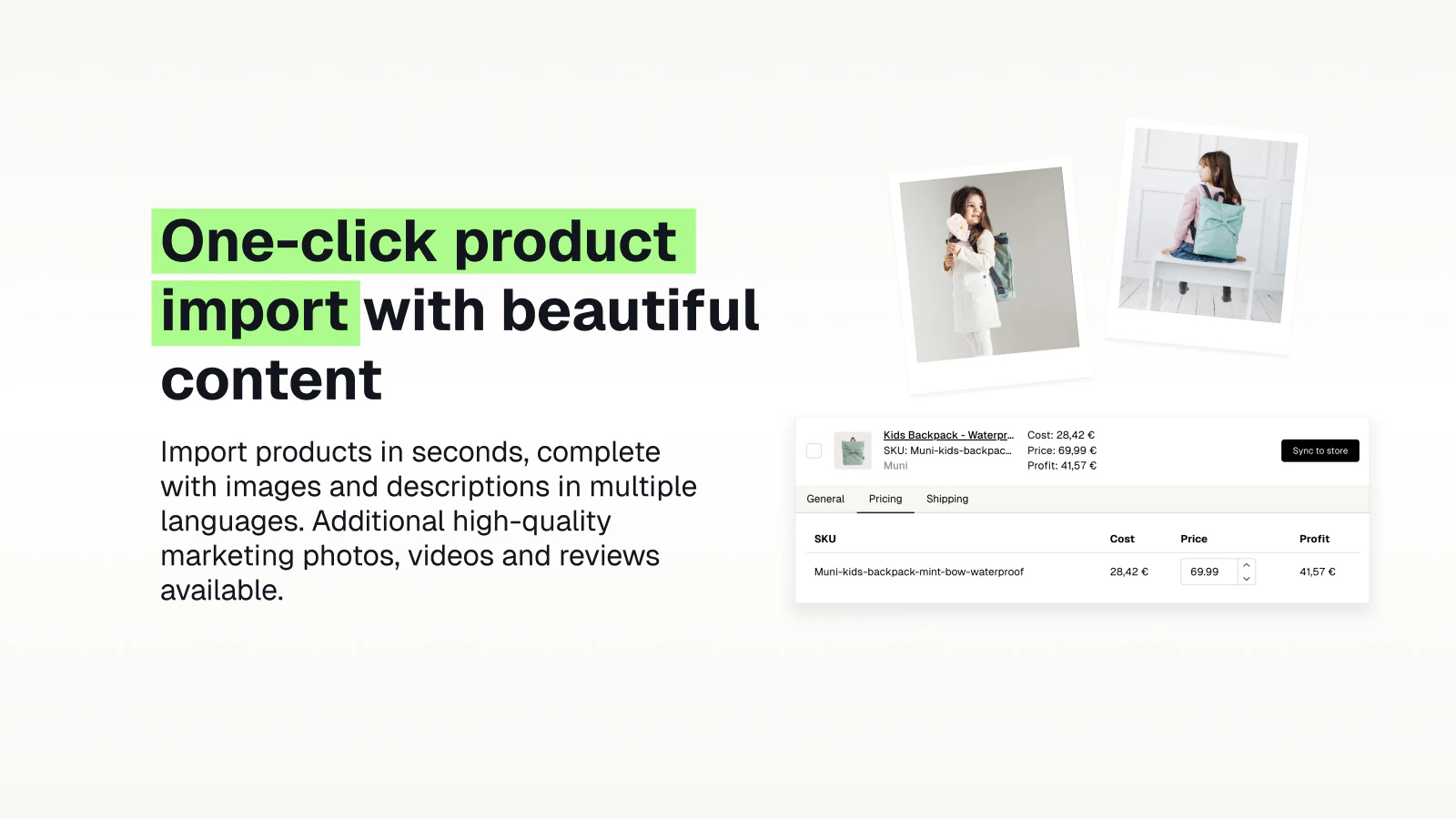 One-click product import with beautiful content

Import products in seconds, complete with images and descriptions in multiple languages. Additional high-quality marketing photos, videos and reviews available.

Kids Backpack - Waterpr...
SKU: Muni-kids-backpac...
Muni

Cost: 28,42 €
Price: 69,99 €
Profit: 41,57 €

Sync to store

General Pricing Shipping

| SKU | Cost | Price | Profit |
|---|---|---|---|
| Muni-kids-backpack-mint-bow-waterproof | 28,42 € | 69.99 | 41,57 € |